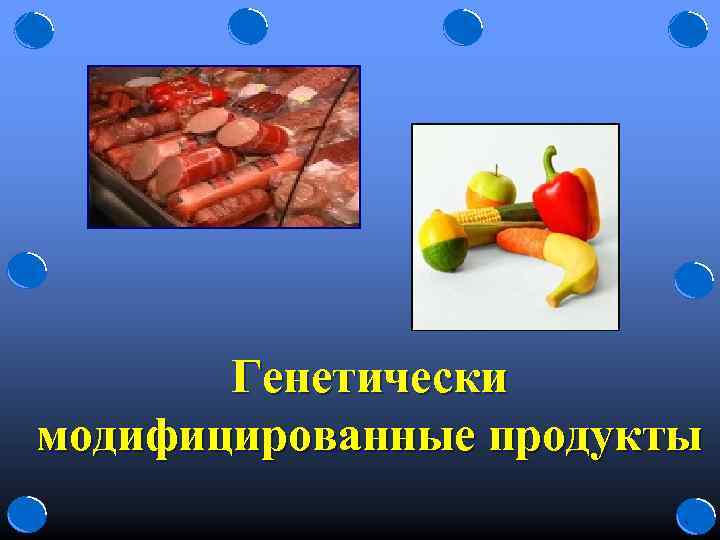 Генетически модифицированные продукты